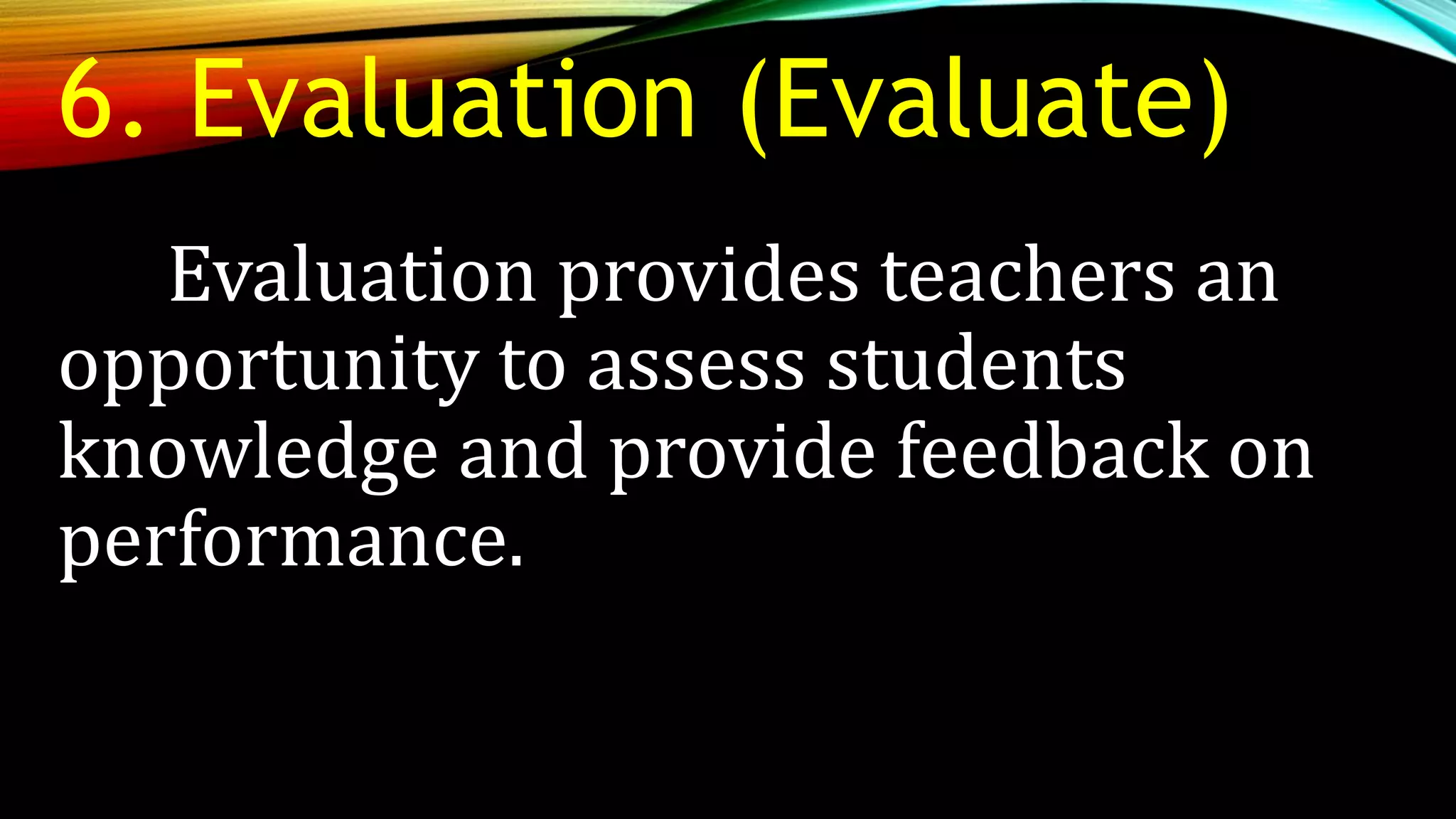 6. Evaluation (Evaluate)

Evaluation provides teachers an opportunity to assess students knowledge and provide feedback on performance.